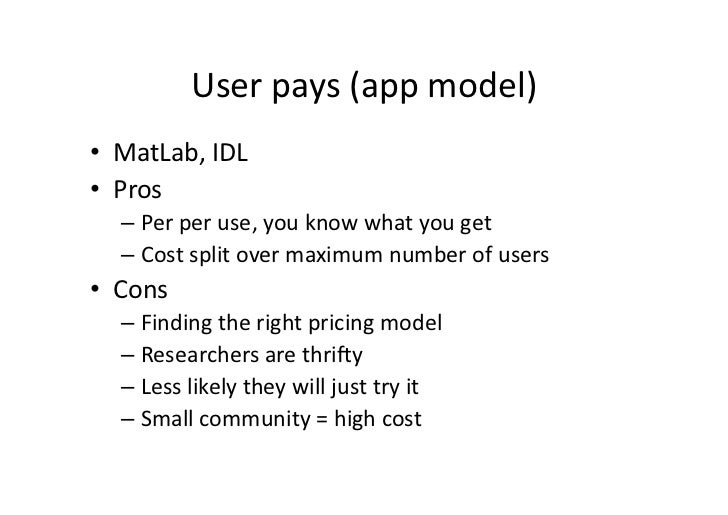 User pays (app model)

• MatLab, IDL
• Pros
– Per per use, you know what you get
– Cost split over maximum number of users
• Cons
– Finding the right pricing model
– Researchers are thrifty
– Less likely they will just try it
– Small community = high cost